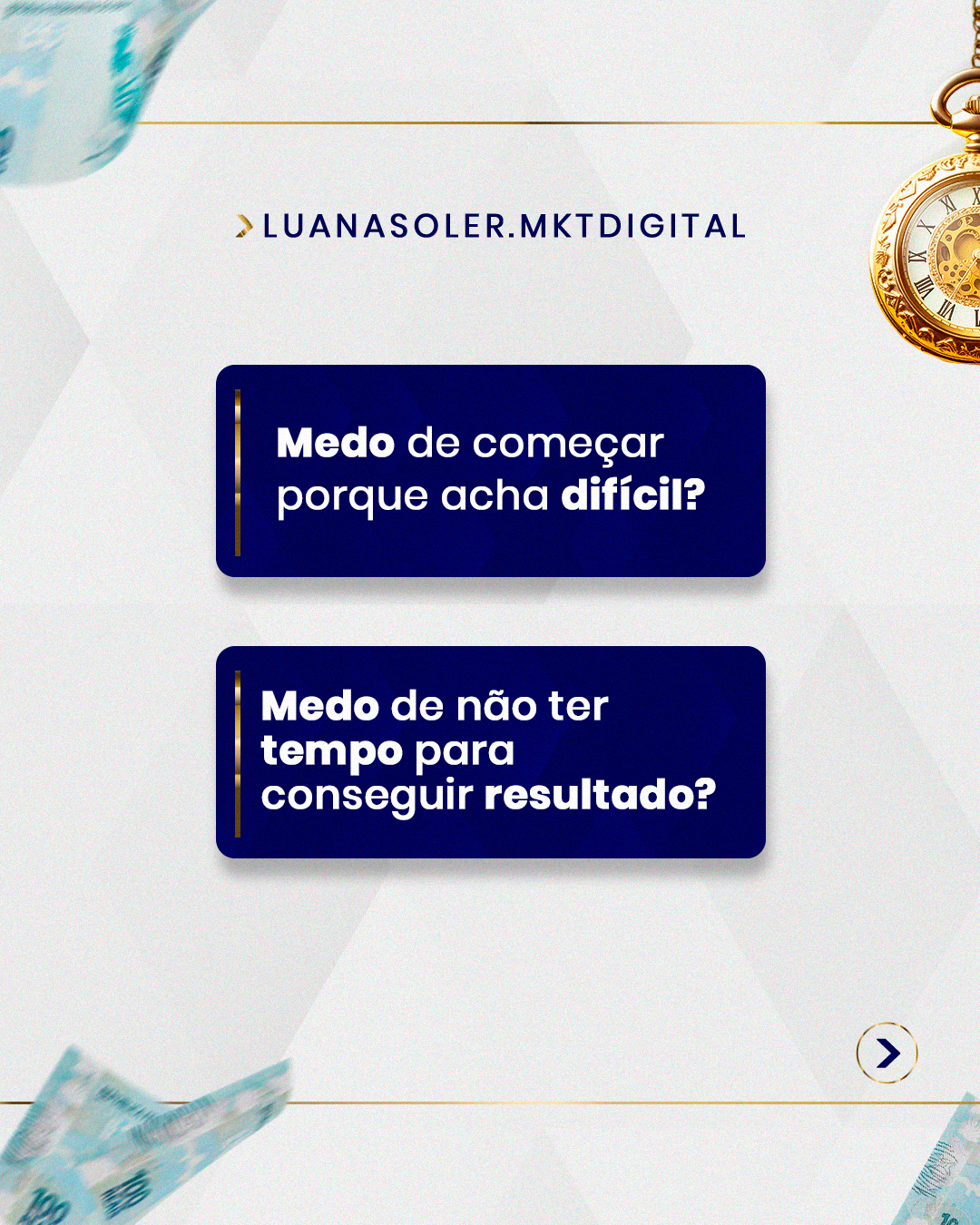 LUANASOLER.MKTDIGITAL

Medo de começar porque acha difícil?

Medo de não ter tempo para conseguir resultado?